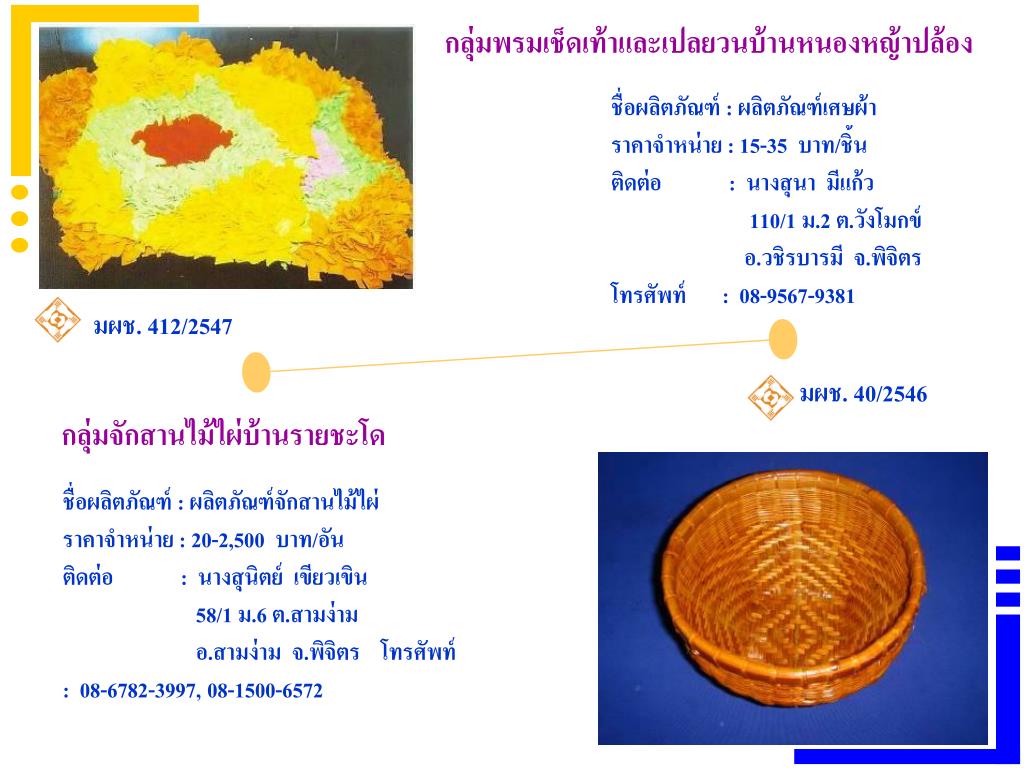 กลุ่มพรมเช็ดเท้าและเปลยวนบ้านหนองหญ้าปล้อง

ชื่อผลิตภัณฑ์ : ผลิตภัณฑ์เศษผ้า
ราคาจำหน่าย : 15-35 บาท/ชิ้น
ติดต่อ : นางสุนา มีแก้ว
110/1 ม.2 ต.วังโมกข์
อ.วชิรบารมี จ.พิจิตร
โทรศัพท์ : 08-9567-9381

มผช. 412/2547

มผช. 40/2546

กลุ่มจักสานไม้ไผ่บ้านรายชะโด

ชื่อผลิตภัณฑ์ : ผลิตภัณฑ์จักสานไม้ไผ่
ราคาจำหน่าย : 20-2,500 บาท/อัน
ติดต่อ : นางสุนิตย์ เขียวเขิน
58/1 ม.6 ต.สามง่าม
อ.สามง่าม จ.พิจิตร โทรศัพท์
: 08-6782-3997, 08-1500-6572